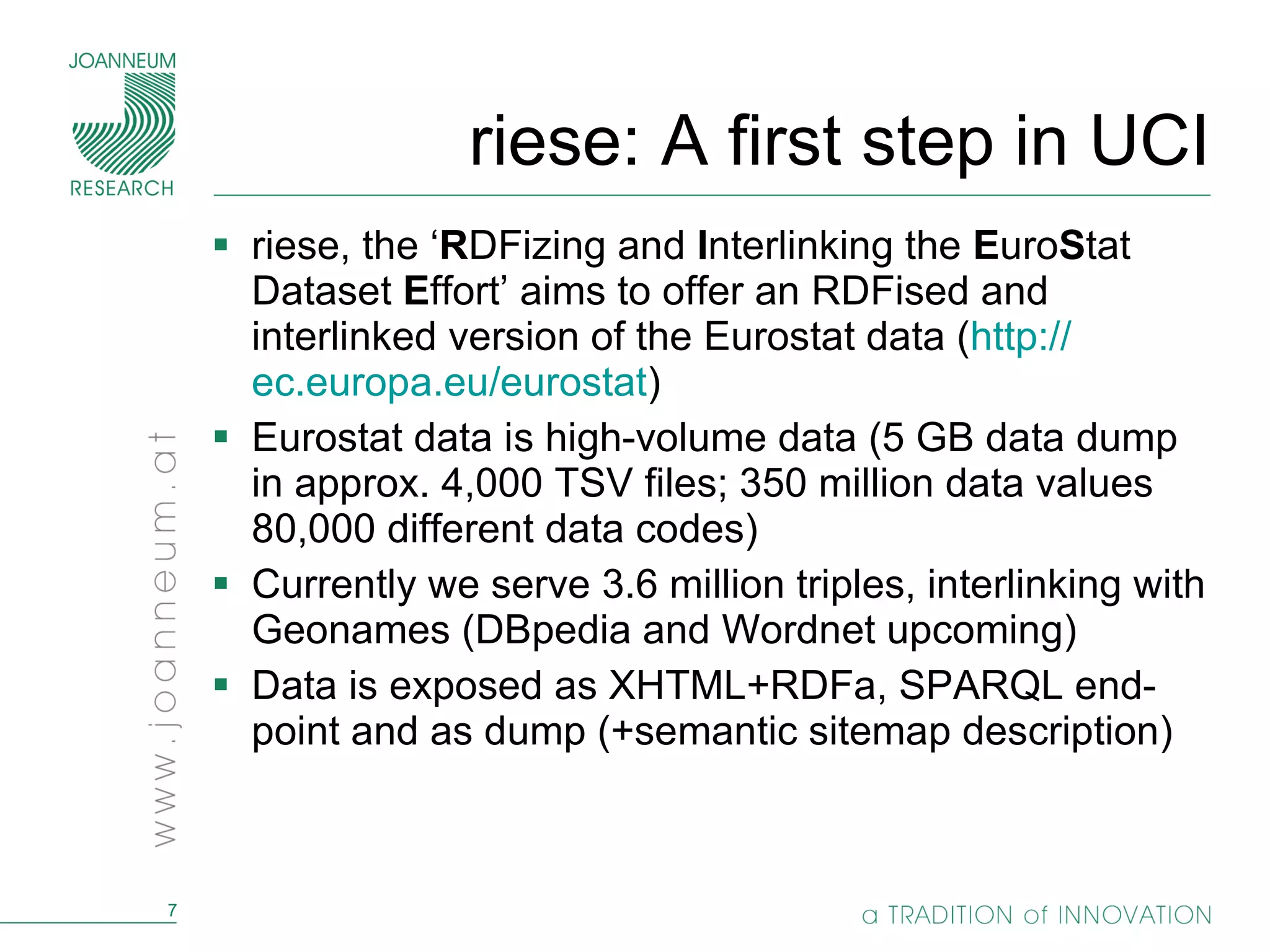 JOANNEUM RESEARCH

riese: A first step in UCI

▪ riese, the ‘RDFizing and Interlinking the EuroStat Dataset Effort’ aims to offer an RDFised and interlinked version of the Eurostat data (http://ec.europa.eu/eurostat)
▪ Eurostat data is high-volume data (5 GB data dump in approx. 4,000 TSV files; 350 million data values 80,000 different data codes)
▪ Currently we serve 3.6 million triples, interlinking with Geonames (DBpedia and Wordnet upcoming)
▪ Data is exposed as XHTML+RDFa, SPARQL end-point and as dump (+semantic sitemap description)

www.joanneum.at

7

a TRADITION of INNOVATION